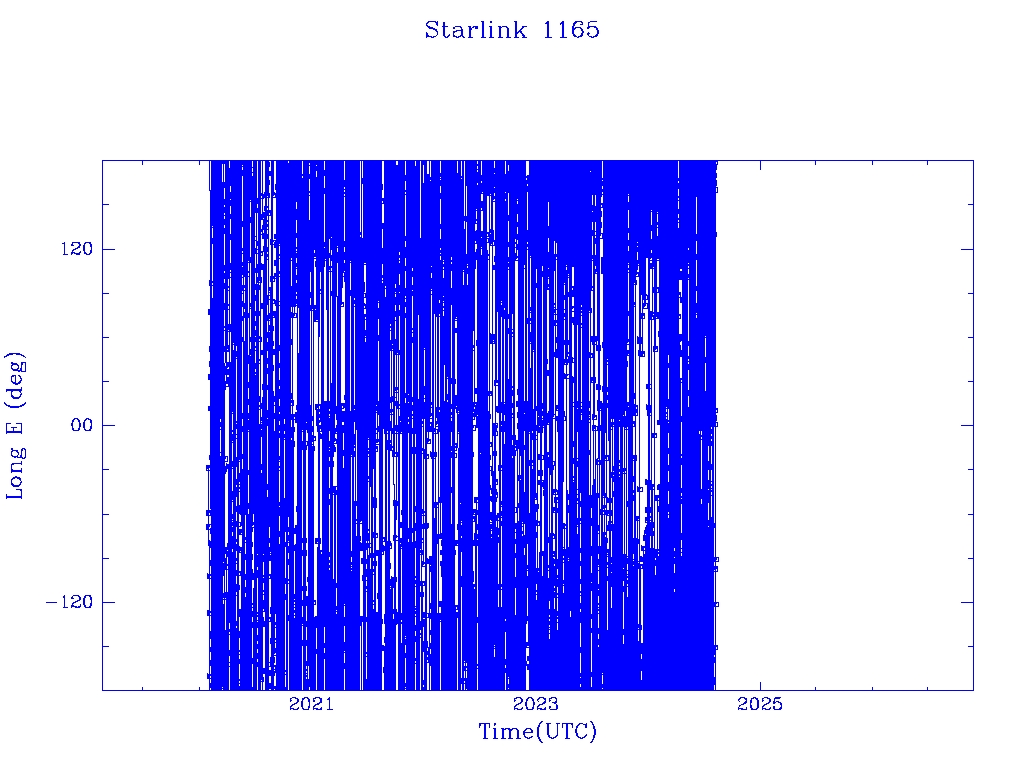 Starlink 1165

Long E (deg)

120
00
−120

2021
2023
2025

Time(UTC)